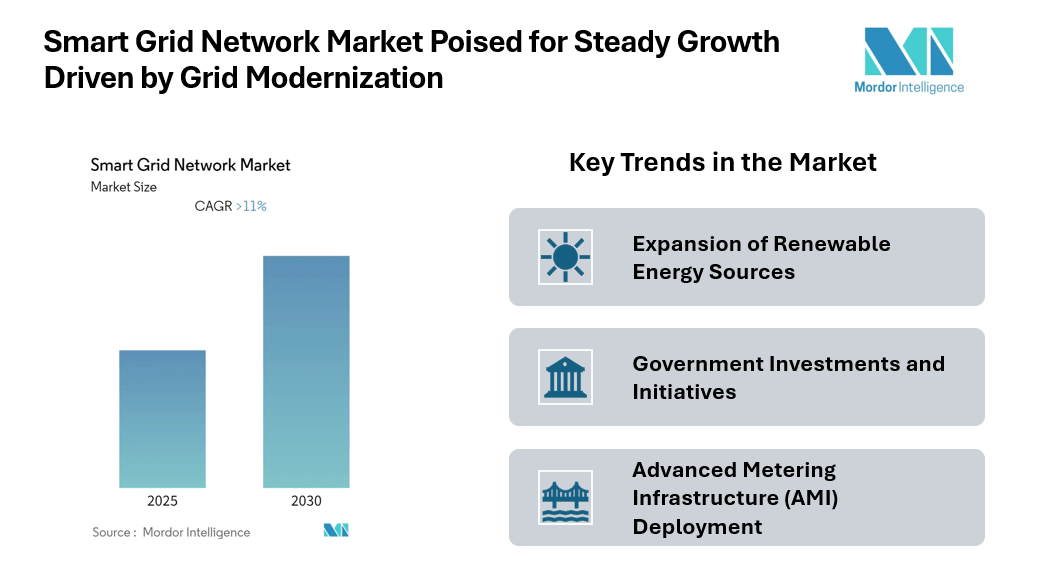 Smart Grid Network Market Poised for Steady Growth Driven by Grid Modernization

Mordor Intelligence

Smart Grid Network Market
Market Size

CAGR >11%

2025

2030

Source : Mordor Intelligence

Key Trends in the Market

Expansion of Renewable Energy Sources

Government Investments and Initiatives

Advanced Metering Infrastructure (AMI) Deployment